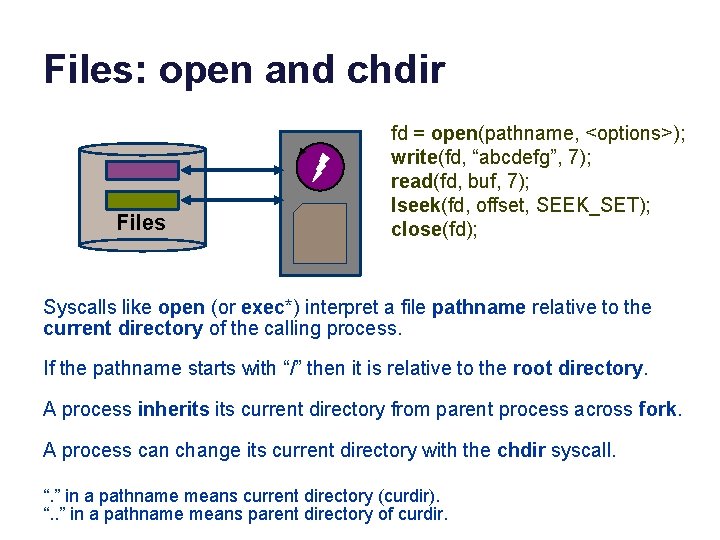 Files: open and chdir

Files

fd = open(pathname, <options>);
write(fd, “abcdefg”, 7);
read(fd, buf, 7);
lseek(fd, offset, SEEK_SET);
close(fd);

Syscalls like open (or exec*) interpret a file pathname relative to the current directory of the calling process.

If the pathname starts with “/” then it is relative to the root directory.

A process inherits its current directory from parent process across fork.

A process can change its current directory with the chdir syscall.

“.” in a pathname means current directory (curdir).
“..” in a pathname means parent directory of curdir.